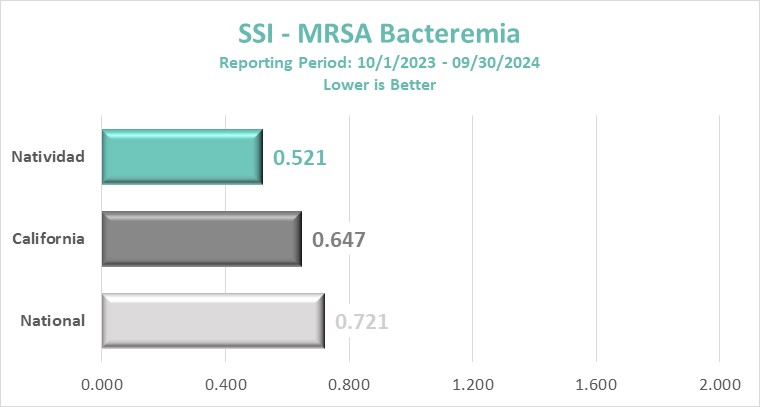 SSI - MRSA Bacteremia
Reporting Period: 10/1/2023 - 09/30/2024
Lower is Better

Natividad 0.521
California 0.647
National 0.721

0.000 0.400 0.800 1.200 1.600 2.000